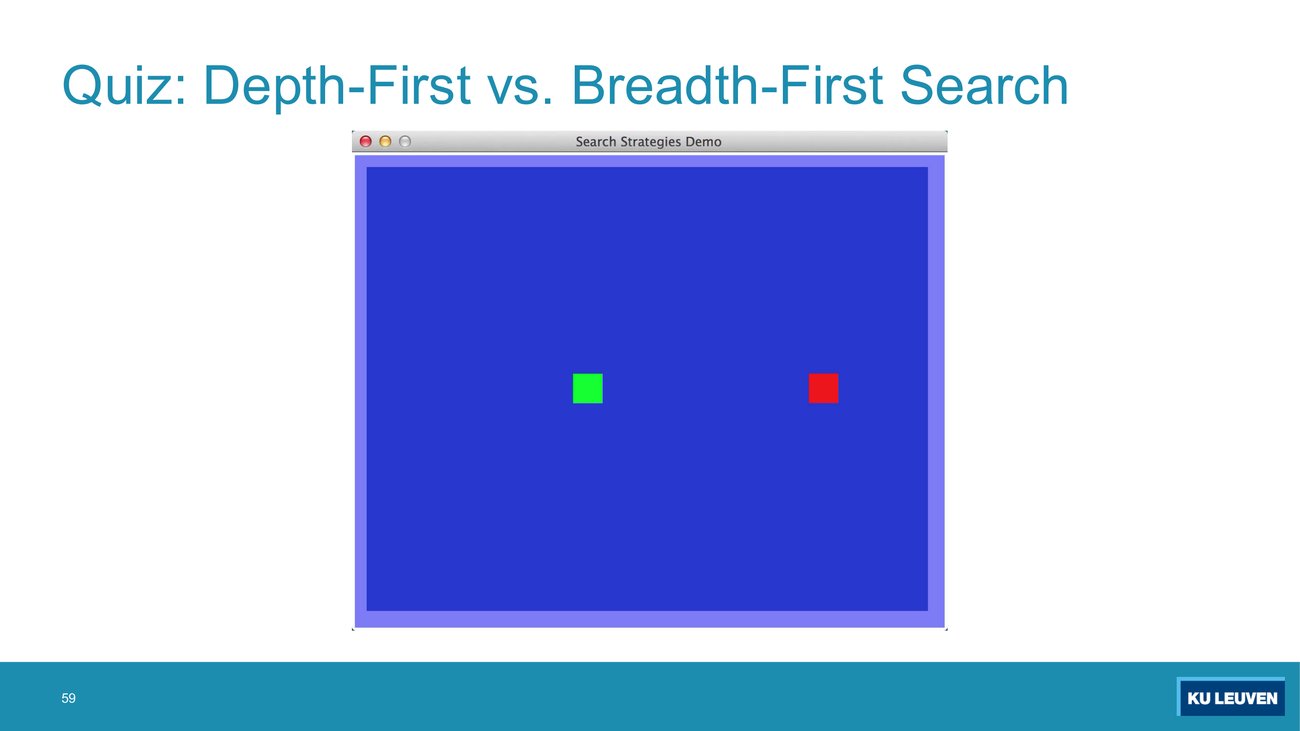 Quiz: Depth-First vs. Breadth-First Search

Search Strategies Demo

59

KU LEUVEN